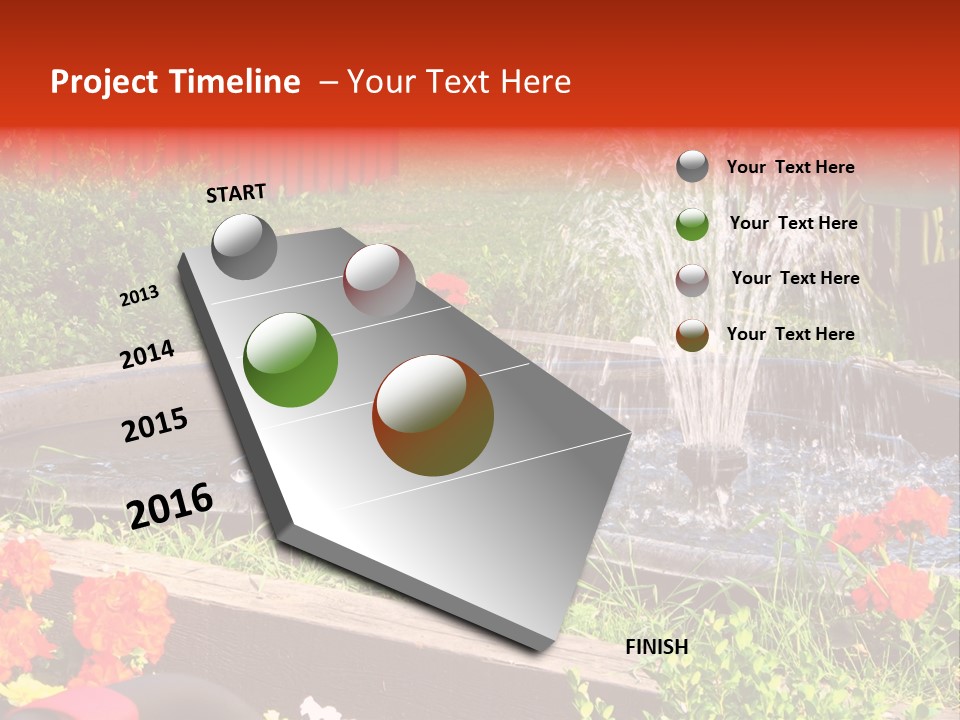 Project Timeline – Your Text Here

START

2013

2014

2015

2016

FINISH

Your Text Here

Your Text Here

Your Text Here

Your Text Here